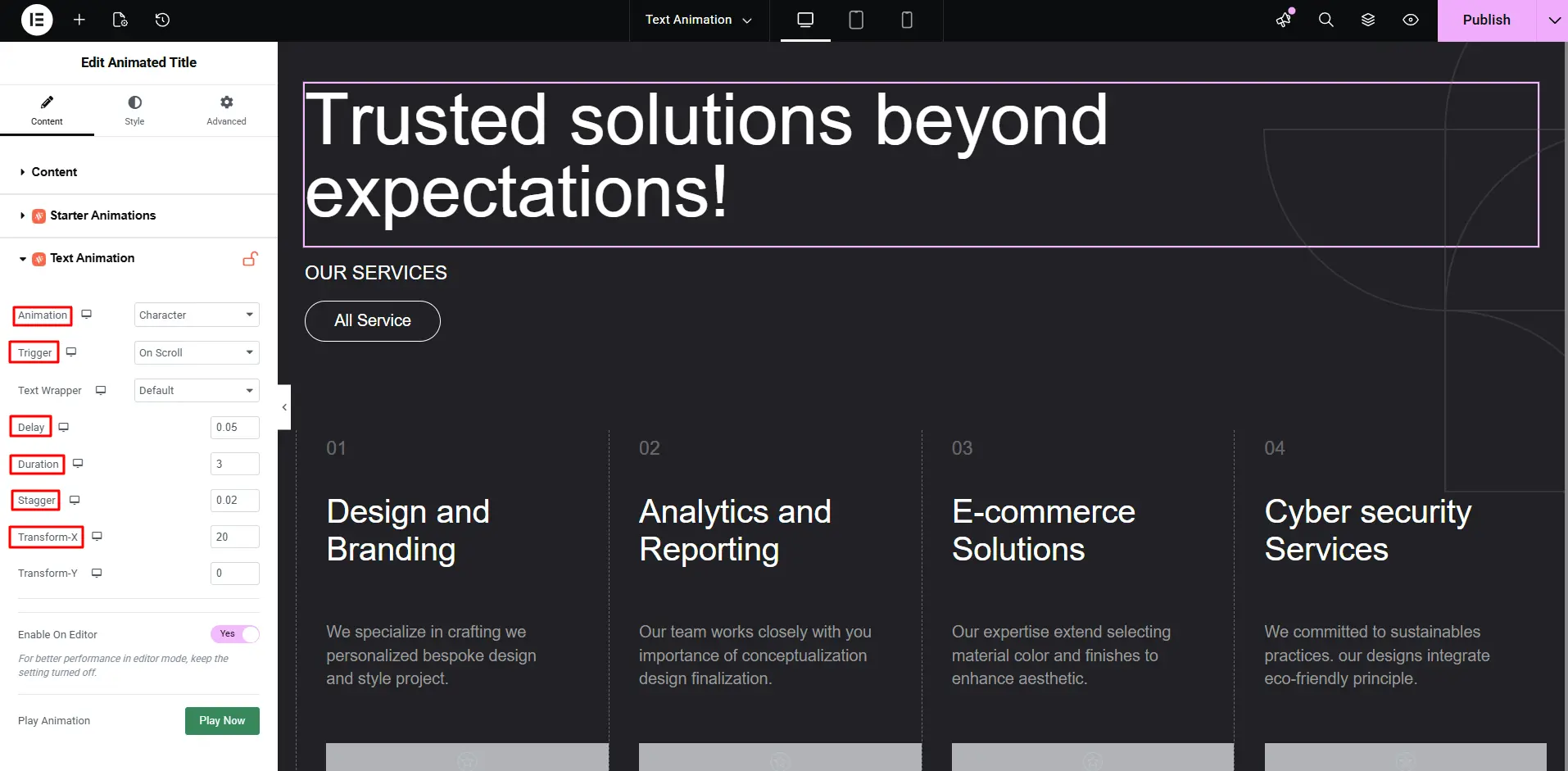 Text Animation

Publish

Edit Animated Title

Content Style Advanced

Content

Starter Animations

Text Animation

Animation Character

Trigger On Scroll

Text Wrapper Default

Delay 0.05

Duration 3

Stagger 0.02

Transform-X 20

Transform-Y 0

Enable On Editor Yes

For better performance in editor mode, keep the setting turned off.

Play Animation Play Now

Trusted solutions beyond expectations!

OUR SERVICES

All Service

01

Design and Branding

We specialize in crafting we personalized bespoke design and style project.

02

Analytics and Reporting

Our team works closely with you importance of conceptualization design finalization.

03

E-commerce Solutions

Our expertise extend selecting material color and finishes to enhance aesthetic.

04

Cyber security Services

We committed to sustainables practices. our designs integrate eco-friendly principle.